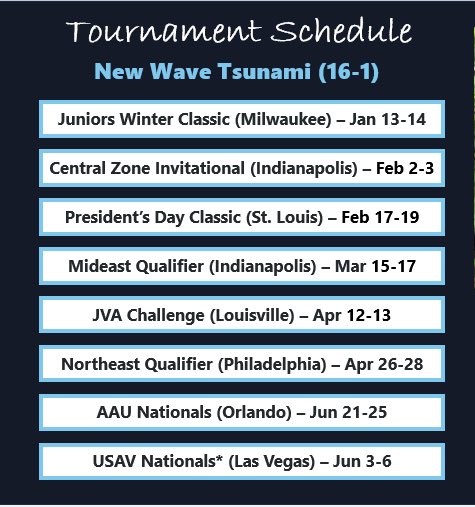 Tournament Schedule

New Wave Tsunami (16-1)

Juniors Winter Classic (Milwaukee) – Jan 13-14

Central Zone Invitational (Indianapolis) – Feb 2-3

President's Day Classic (St. Louis) – Feb 17-19

Mideast Qualifier (Indianapolis) – Mar 15-17

JVA Challenge (Louisville) – Apr 12-13

Northeast Qualifier (Philadelphia) – Apr 26-28

AAU Nationals (Orlando) – Jun 21-25

USAV Nationals* (Las Vegas) – Jun 3-6